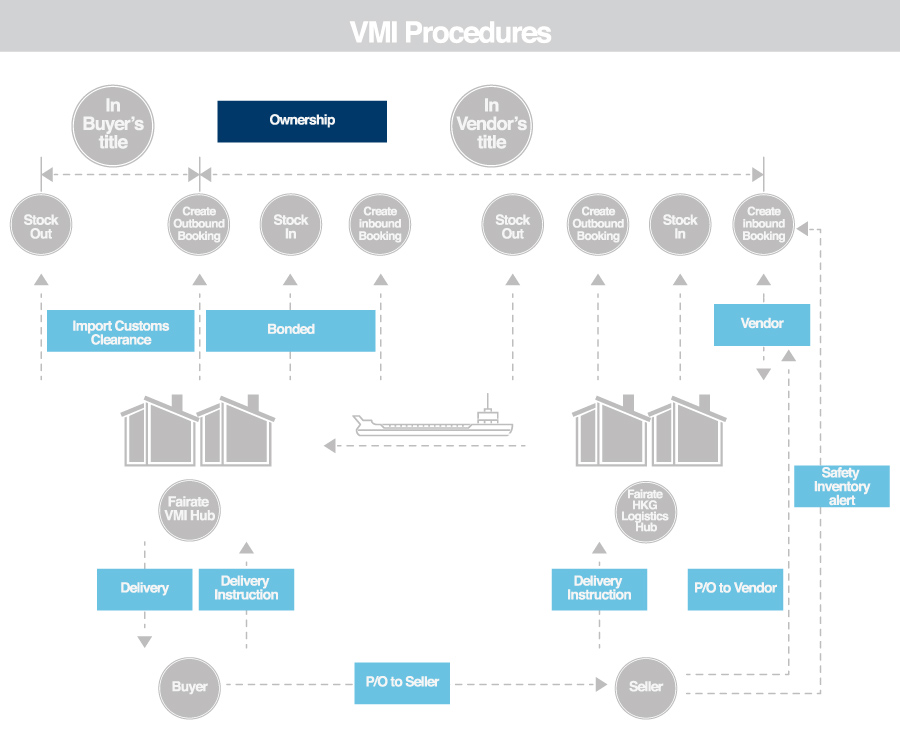 VMI Procedures

In Buyer's title

Ownership

In Vendor's title

Stock Out

Create Outbound Booking

Stock In

Create inbound Booking

Stock Out

Create Outbound Booking

Stock In

Create inbound Booking

Import Customs Clearance

Bonded

Vendor

Fairate VMI Hub

Fairate HKG Logistics Hub

Safety Inventory alert

Delivery

Delivery Instruction

Delivery Instruction

P/O to Vendor

Buyer

P/O to Seller

Seller